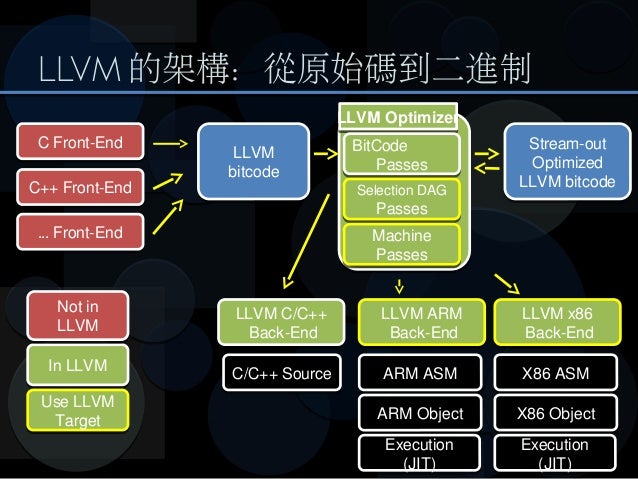 LLVM 的架構：從原始碼到二進制

C Front-End

C++ Front-End

... Front-End

LLVM bitcode

LLVM Optimize

BitCode Passes

Selection DAG Passes

Machine Passes

Stream-out Optimized LLVM bitcode

Not in LLVM

In LLVM

Use LLVM Target

LLVM C/C++ Back-End

C/C++ Source

LLVM ARM Back-End

ARM ASM

ARM Object

Execution (JIT)

LLVM x86 Back-End

X86 ASM

X86 Object

Execution (JIT)